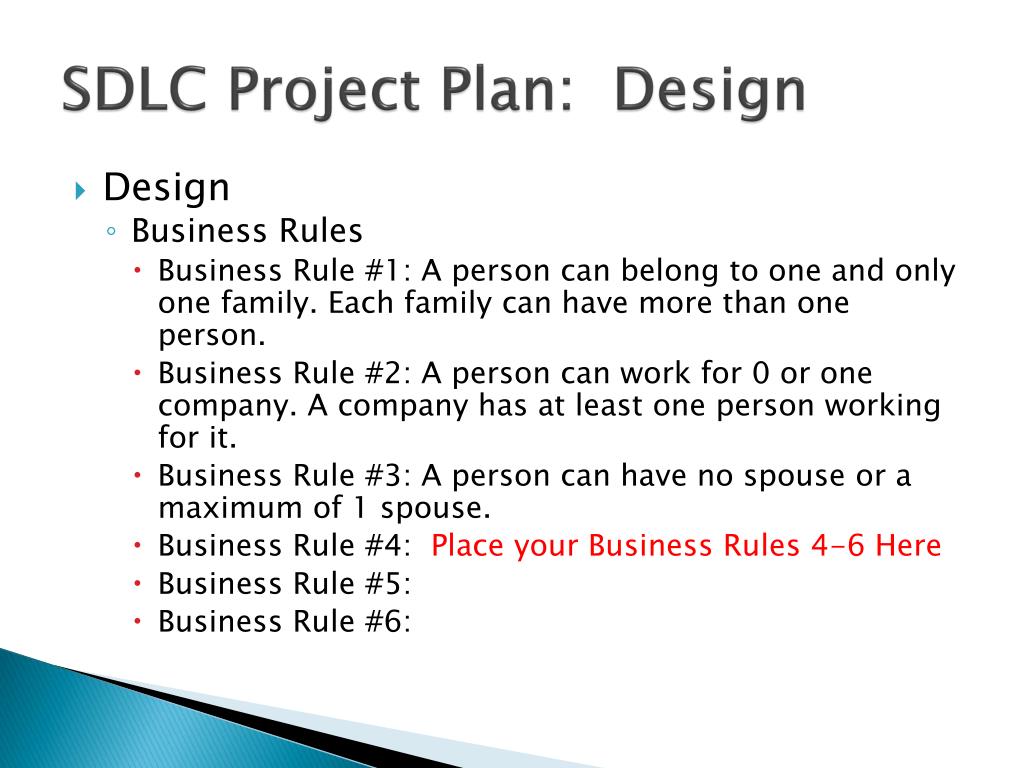 SDLC Project Plan: Design

Design

Business Rules

Business Rule #1: A person can belong to one and only one family. Each family can have more than one person.

Business Rule #2: A person can work for 0 or one company. A company has at least one person working for it.

Business Rule #3: A person can have no spouse or a maximum of 1 spouse.

Business Rule #4: Place your Business Rules 4-6 Here

Business Rule #5:

Business Rule #6: